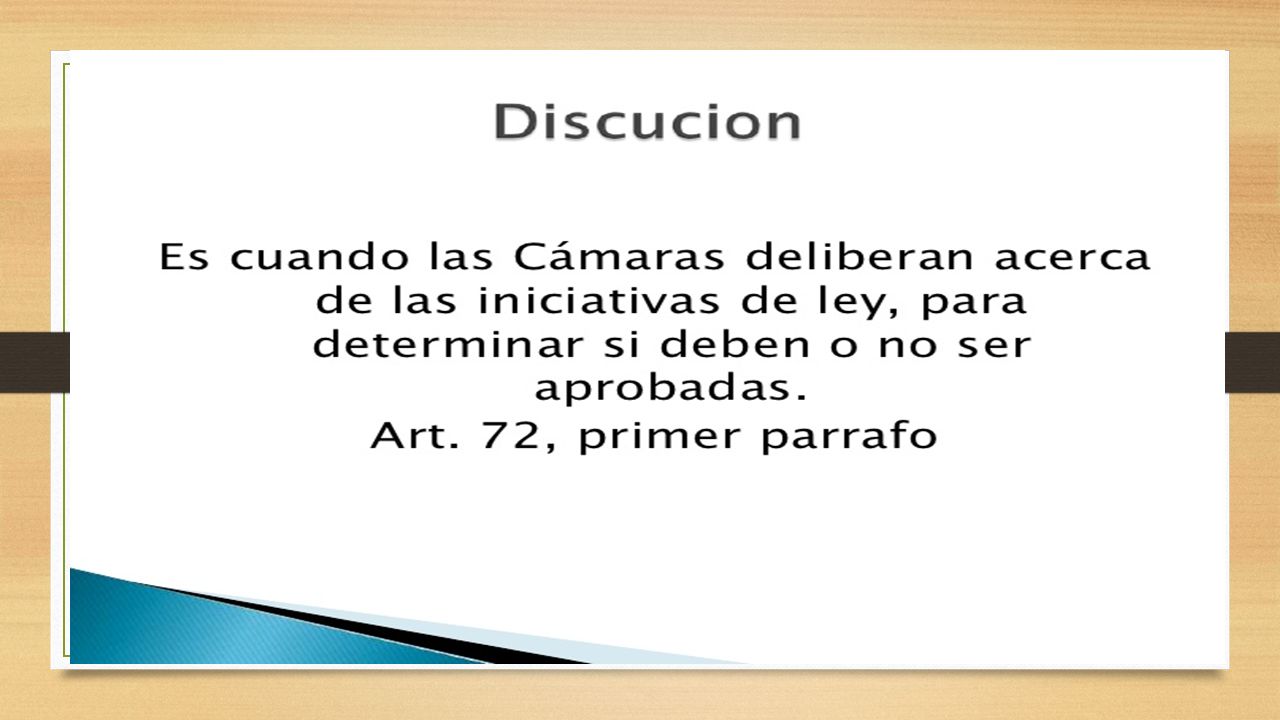 Discucion

Es cuando las Cámaras deliberan acerca de las iniciativas de ley, para determinar si deben o no ser aprobadas.
Art. 72, primer parrafo